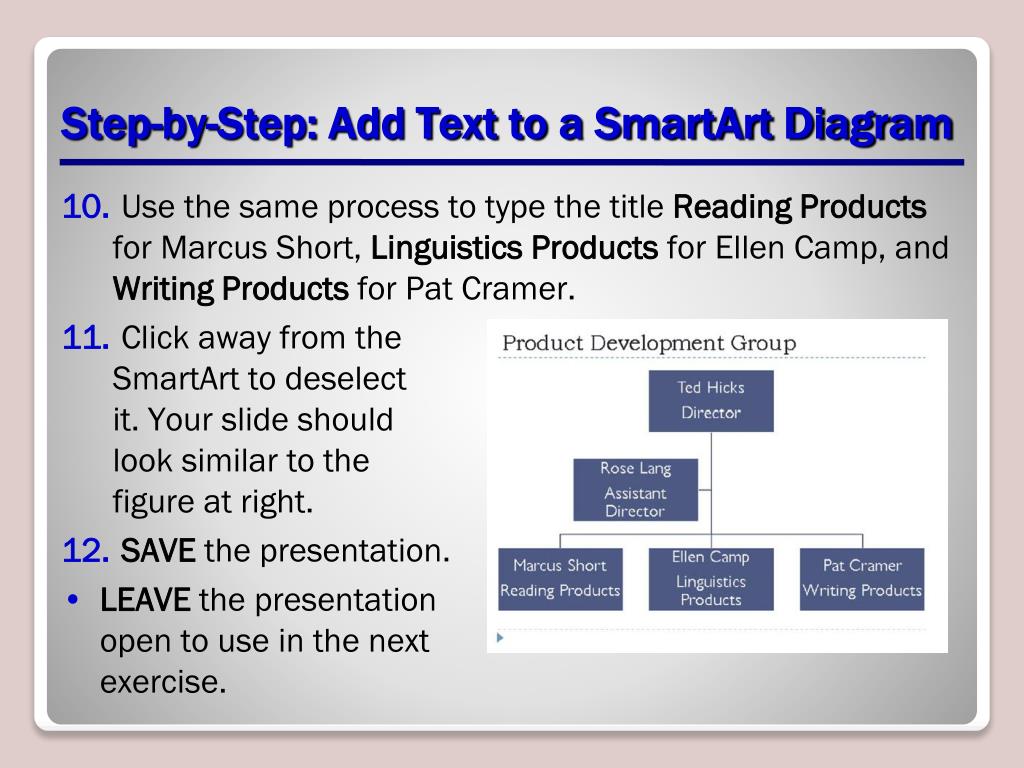 Step-by-Step: Add Text to a SmartArt Diagram

10. Use the same process to type the title Reading Products for Marcus Short, Linguistics Products for Ellen Camp, and Writing Products for Pat Cramer.

11. Click away from the SmartArt to deselect it. Your slide should look similar to the figure at right.

12. SAVE the presentation.

• LEAVE the presentation open to use in the next exercise.

Product Development Group

Ted Hicks
Director

Rose Lang
Assistant Director

Marcus Short
Reading Products

Ellen Camp
Linguistics Products

Pat Cramer
Writing Products